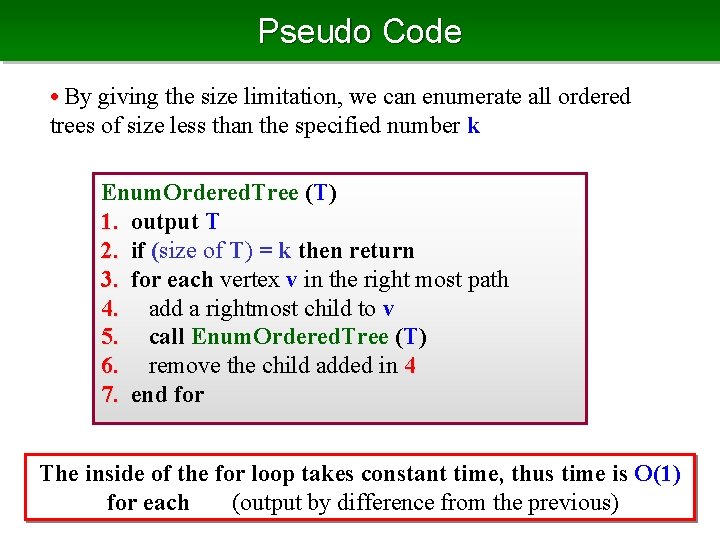 Pseudo Code

• By giving the size limitation, we can enumerate all ordered trees of size less than the specified number k

EnumOrderedTree (T)
1. output T
2. if (size of T) = k then return
3. for each vertex v in the right most path
4. add a rightmost child to v
5. call EnumOrderedTree (T)
6. remove the child added in 4
7. end for

The inside of the for loop takes constant time, thus time is O(1) for each (output by difference from the previous)